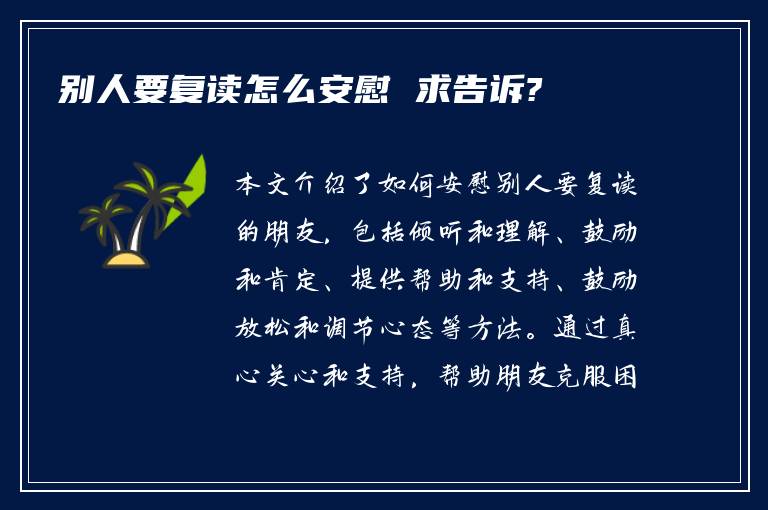 别人要复读怎么安慰 求告诉?

本文介绍了如何安慰别人要复读的朋友，包括倾听和理解、鼓励和肯定、提供帮助和支持、鼓励放松和调节心态等方法。通过真心关心和支持，帮助朋友克服困